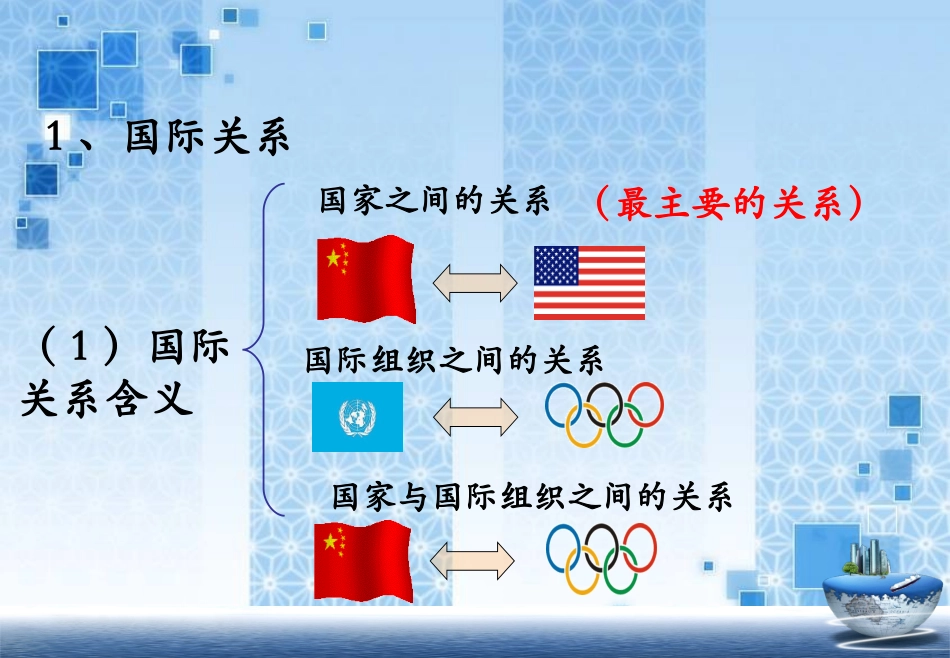 1、国际关系

（1）国际关系含义

国家之间的关系 （最主要的关系）

国际组织之间的关系

国家与国际组织之间的关系